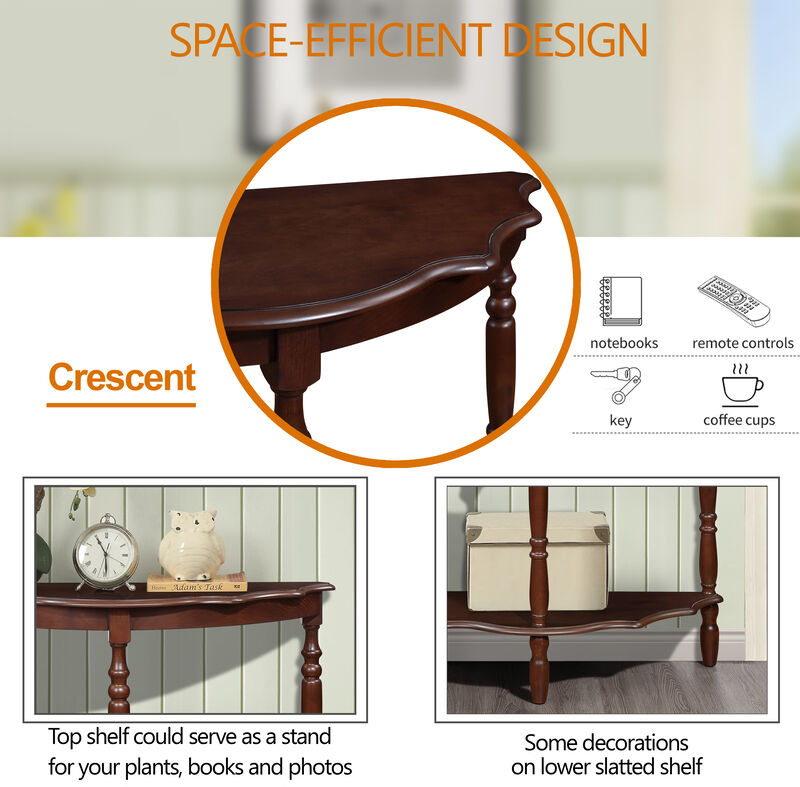 SPACE-EFFICIENT DESIGN

Crescent

notebooks

remote controls

key

coffee cups

Adam's Task

Top shelf could serve as a stand for your plants, books and photos

Some decorations on lower slatted shelf